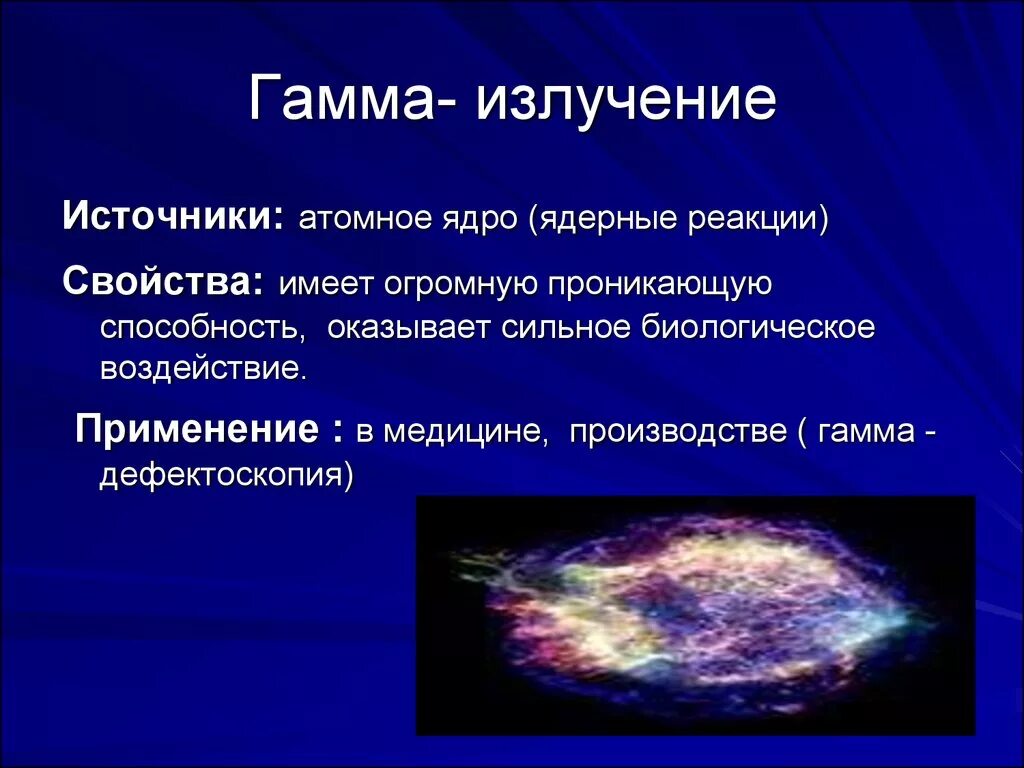 Гамма- излучение

Источники: атомное ядро (ядерные реакции)

Свойства: имеет огромную проникающую способность, оказывает сильное биологическое воздействие.

Применение : в медицине, производстве ( гамма - дефектоскопия)